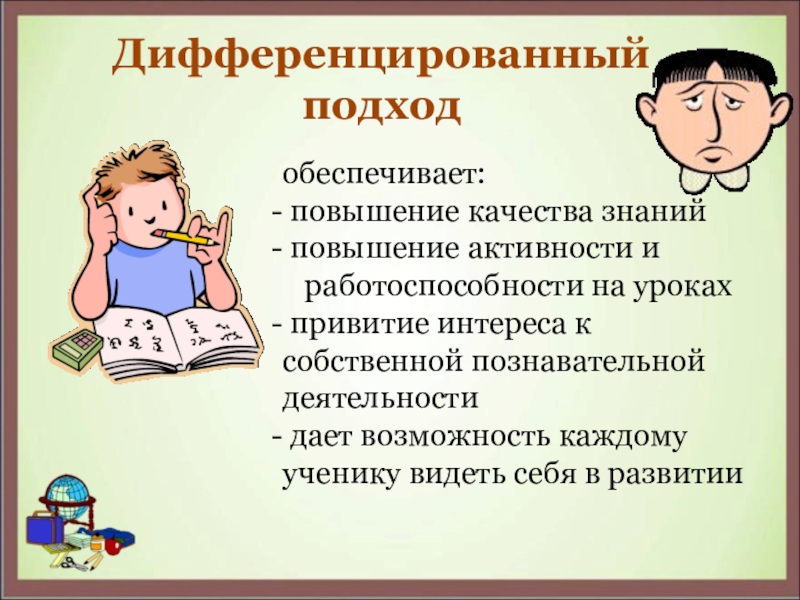 Дифференцированный подход

обеспечивает:
- повышение качества знаний
- повышение активности и работоспособности на уроках
- привитие интереса к собственной познавательной деятельности
- дает возможность каждому ученику видеть себя в развитии